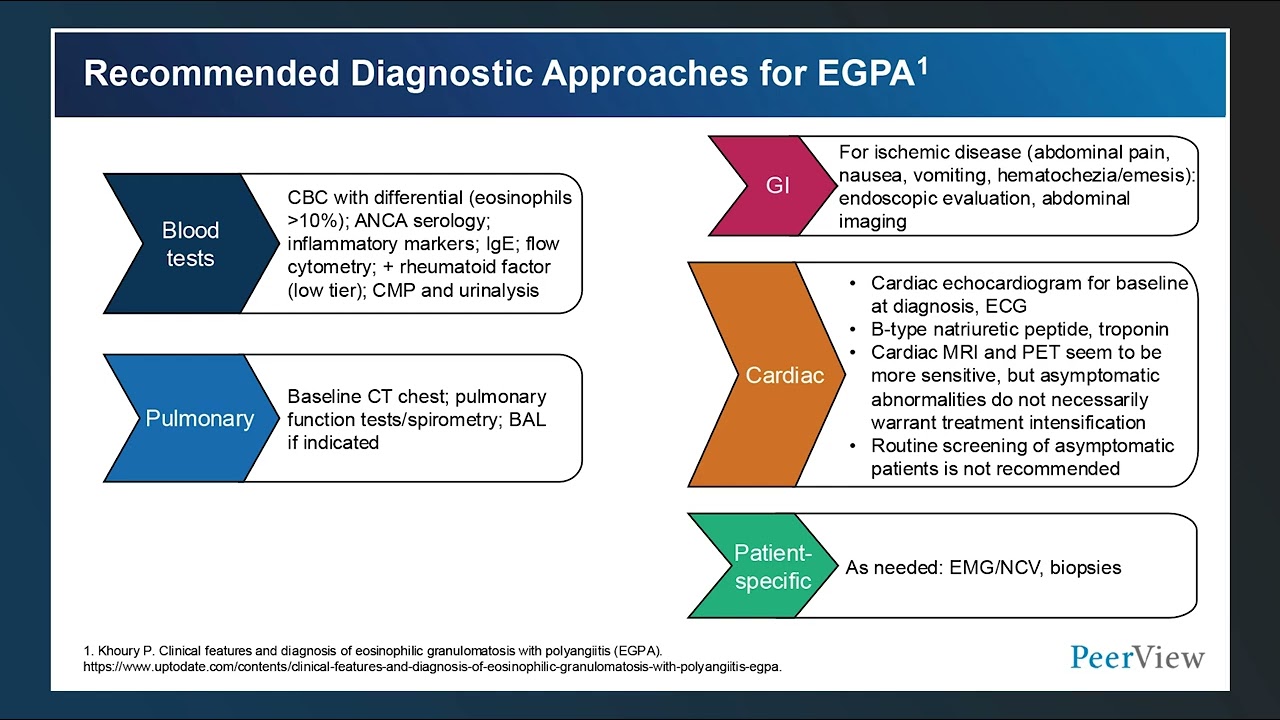 Recommended Diagnostic Approaches for EGPA$^1$

Blood tests

CBC with differential (eosinophils >10%); ANCA serology; inflammatory markers; IgE; flow cytometry; + rheumatoid factor (low tier); CMP and urinalysis

Pulmonary

Baseline CT chest; pulmonary function tests/spirometry; BAL if indicated

GI

For ischemic disease (abdominal pain, nausea, vomiting, hematochezia/emesis): endoscopic evaluation, abdominal imaging

Cardiac

• Cardiac echocardiogram for baseline at diagnosis, ECG
• B-type natriuretic peptide, troponin
• Cardiac MRI and PET seem to be more sensitive, but asymptomatic abnormalities do not necessarily warrant treatment intensification
• Routine screening of asymptomatic patients is not recommended

Patient-specific

As needed: EMG/NCV, biopsies

1. Khoury P. Clinical features and diagnosis of eosinophilic granulomatosis with polyangiitis (EGPA). https://www.uptodate.com/contents/clinical-features-and-diagnosis-of-eosinophilic-granulomatosis-with-polyangiitis-egpa.

PeerView